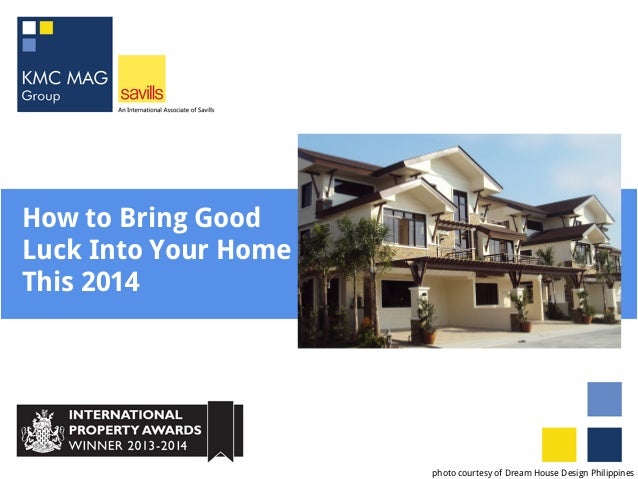 KMC MAG Group

savills

An International Associate of Savills

How to Bring Good Luck Into Your Home This 2014

INTERNATIONAL PROPERTY AWARDS WINNER 2013-2014

photo courtesy of Dream House Design Philippines